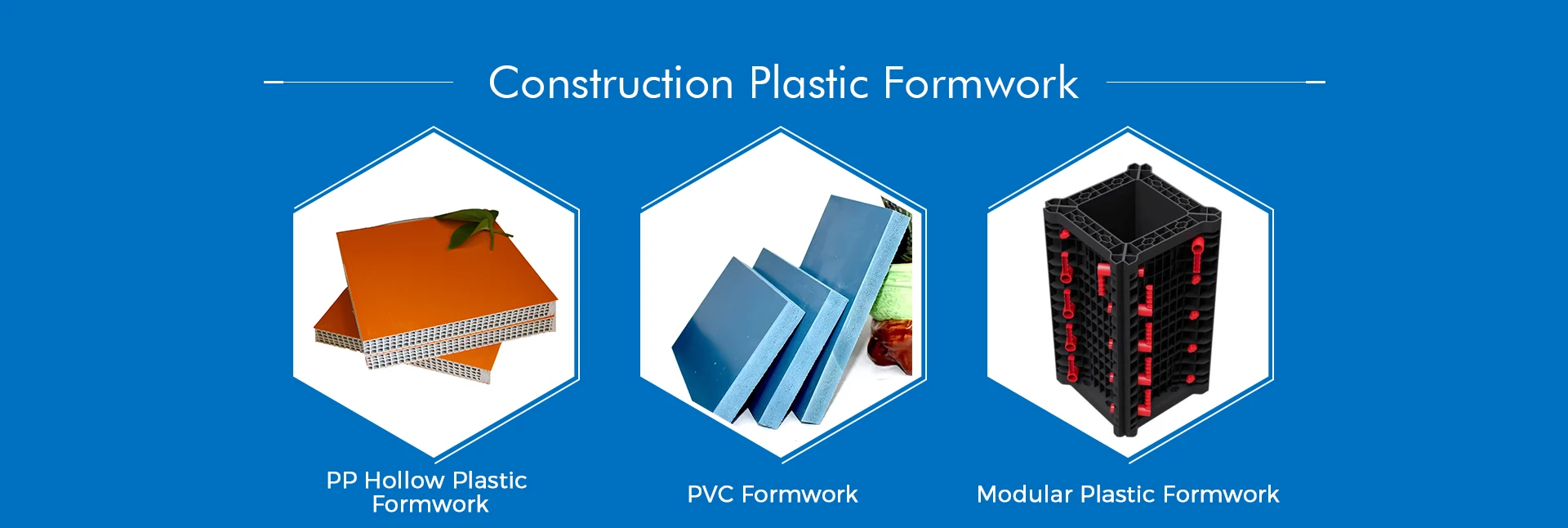 Construction Plastic Formwork

PP Hollow Plastic Formwork

PVC Formwork

Modular Plastic Formwork